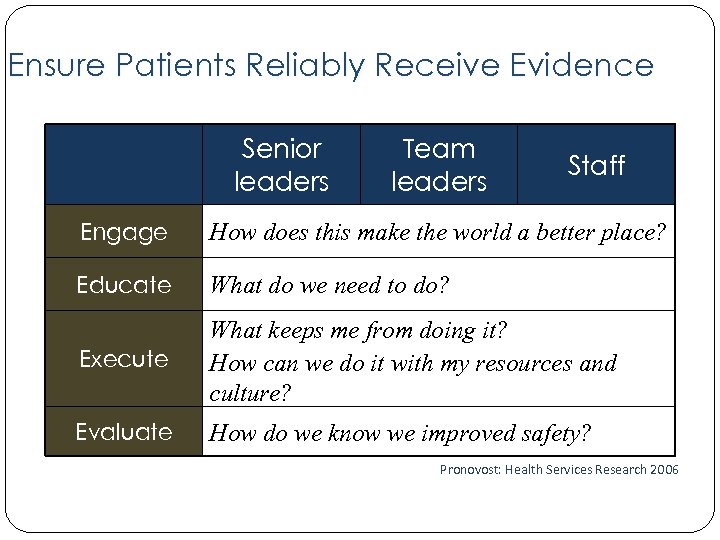 Ensure Patients Reliably Receive Evidence

| | Senior leaders | Team leaders | Staff |
|---|---|---|---|
| Engage | How does this make the world a better place? | | |
| Educate | What do we need to do? | | |
| Execute | What keeps me from doing it? How can we do it with my resources and culture? | | |
| Evaluate | How do we know we improved safety? | | |

Pronovost: Health Services Research 2006